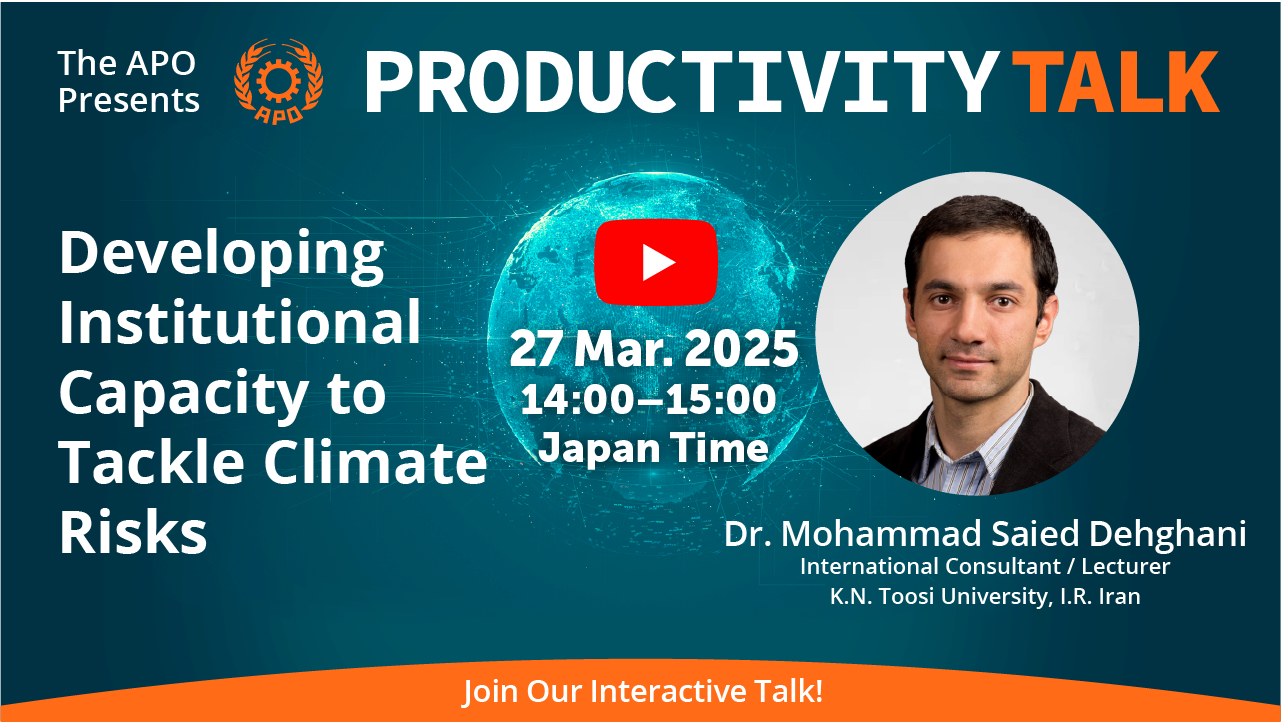 The APO Presents

APO

PRODUCTIVITY TALK

Developing Institutional Capacity to Tackle Climate Risks

27 Mar. 2025
14:00–15:00
Japan Time

Dr. Mohammad Saied Dehghani
International Consultant / Lecturer
K.N. Toosi University, I.R. Iran

Join Our Interactive Talk!